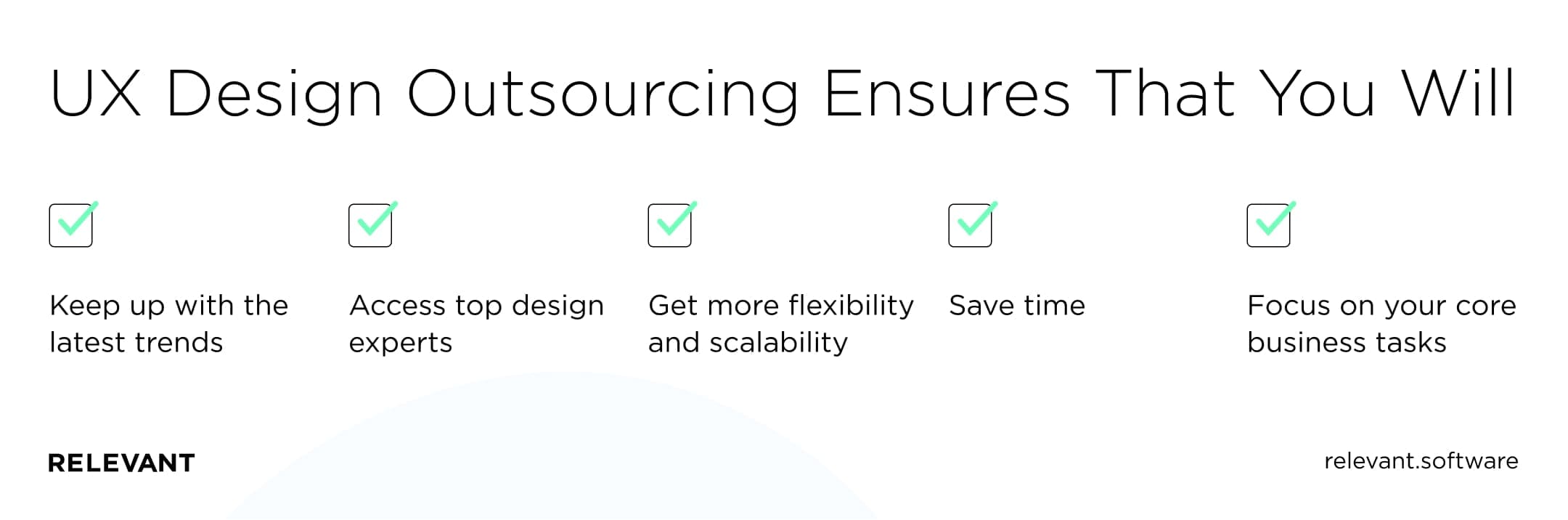 UX Design Outsourcing Ensures That You Will

Keep up with the latest trends

Access top design experts

Get more flexibility and scalability

Save time

Focus on your core business tasks

RELEVANT

relevant.software